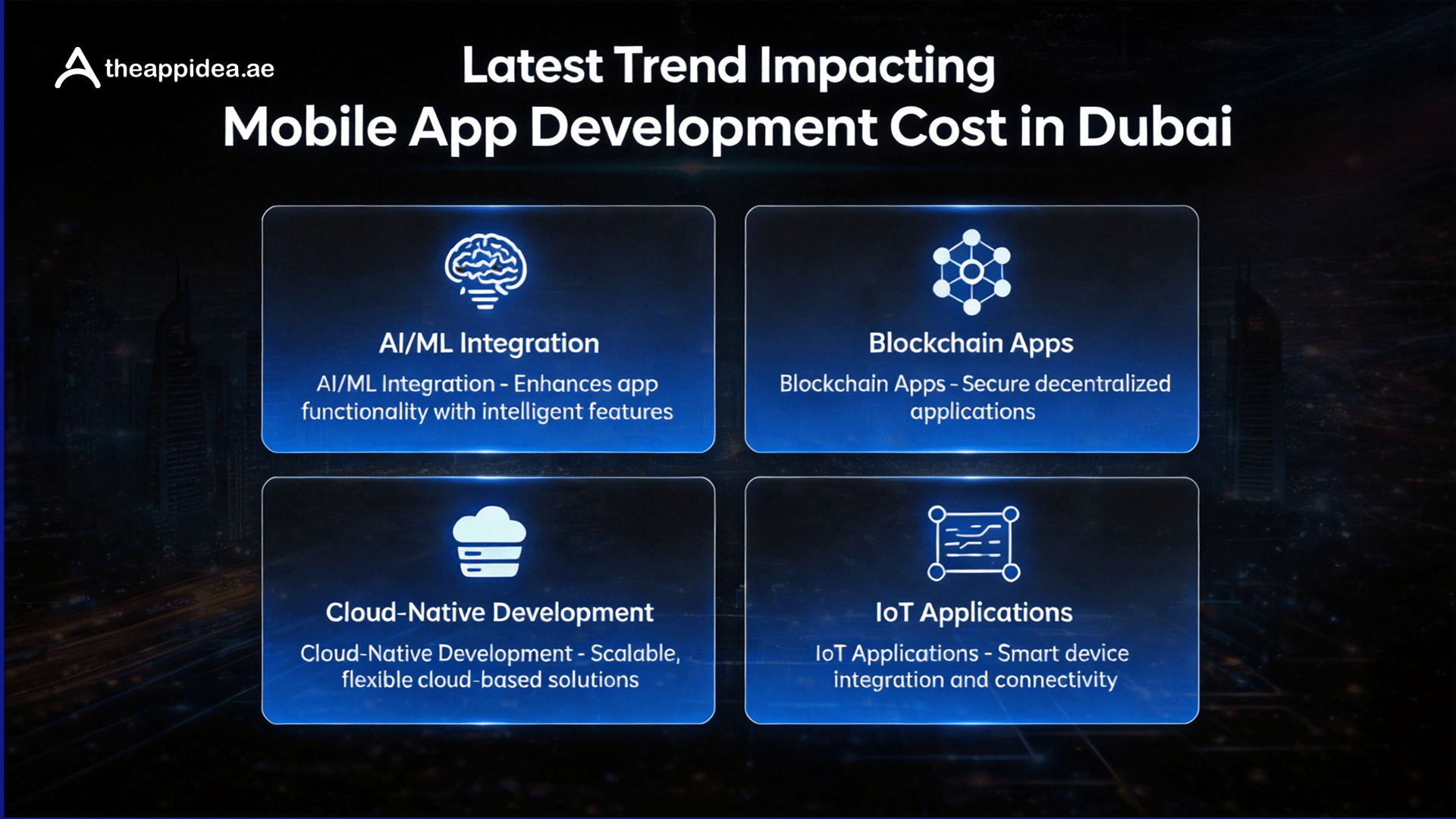 theappidea.ae

Latest Trend Impacting Mobile App Development Cost in Dubai

AI/ML Integration

AI/ML Integration - Enhances app functionality with intelligent features

Blockchain Apps

Blockchain Apps - Secure decentralized applications

Cloud-Native Development

Cloud-Native Development - Scalable, flexible cloud-based solutions

IoT Applications

IoT Applications - Smart device integration and connectivity